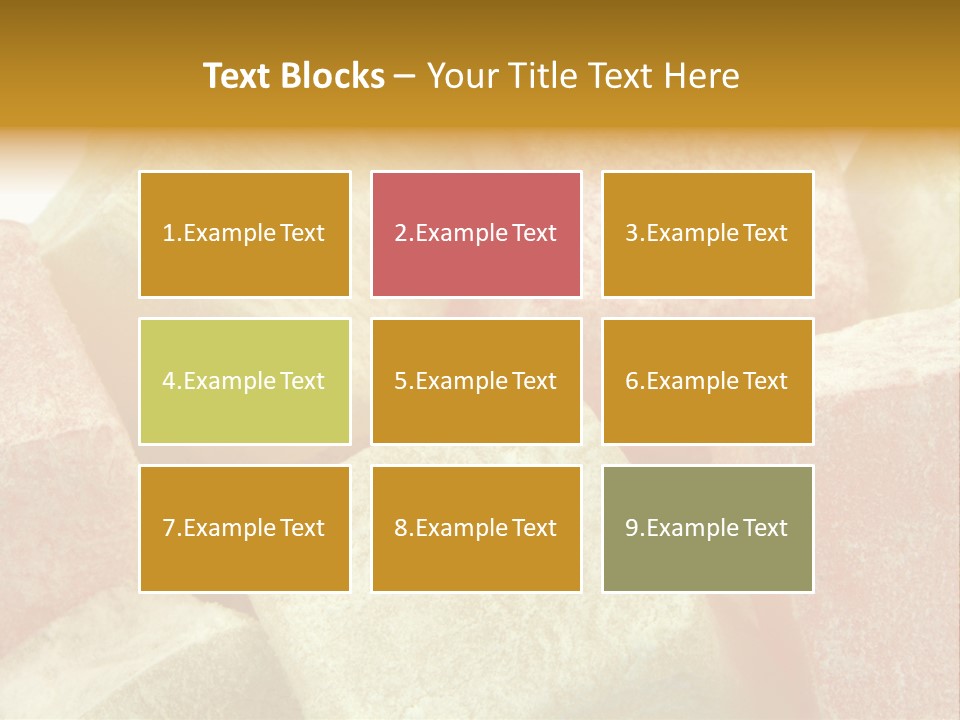 Text Blocks – Your Title Text Here

1.Example Text

2.Example Text

3.Example Text

4.Example Text

5.Example Text

6.Example Text

7.Example Text

8.Example Text

9.Example Text